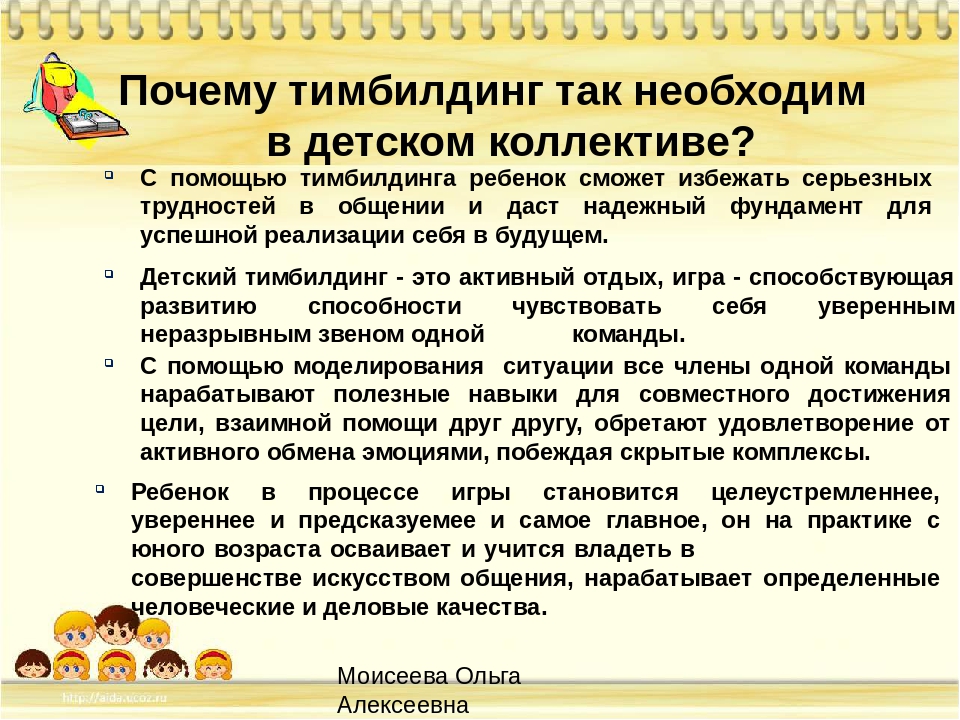 Почему тимбилдинг так необходим в детском коллективе?

С помощью тимбилдинга ребенок сможет избежать серьезных трудностей в общении и даст надежный фундамент для успешной реализации себя в будущем.

Детский тимбилдинг - это активный отдых, игра - способствующая развитию способности чувствовать себя уверенным неразрывным звеном одной команды.

С помощью моделирования ситуации все члены одной команды нарабатывают полезные навыки для совместного достижения цели, взаимной помощи друг другу, обретают удовлетворение от активного обмена эмоциями, побеждая скрытые комплексы.

Ребенок в процессе игры становится целеустремленнее, увереннее и предсказуемее и самое главное, он на практике с юного возраста осваивает и учится владеть в совершенстве искусством общения, нарабатывает определенные человеческие и деловые качества.

http://aida.ucoz.ru

Моисеева Ольга Алексеевна